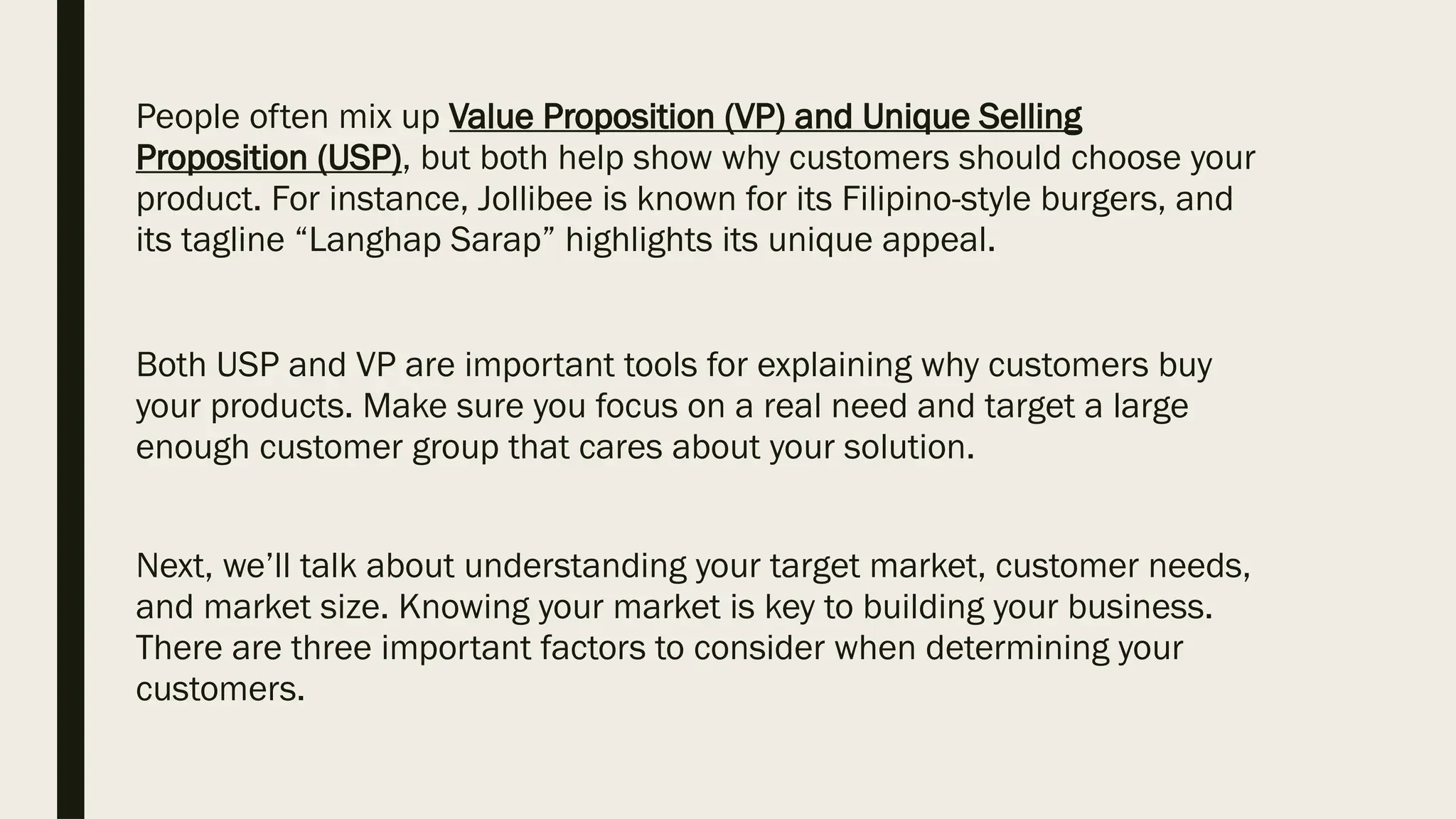 People often mix up Value Proposition (VP) and Unique Selling Proposition (USP), but both help show why customers should choose your product. For instance, Jollibee is known for its Filipino-style burgers, and its tagline “Langhap Sarap” highlights its unique appeal.

Both USP and VP are important tools for explaining why customers buy your products. Make sure you focus on a real need and target a large enough customer group that cares about your solution.

Next, we’ll talk about understanding your target market, customer needs, and market size. Knowing your market is key to building your business. There are three important factors to consider when determining your customers.